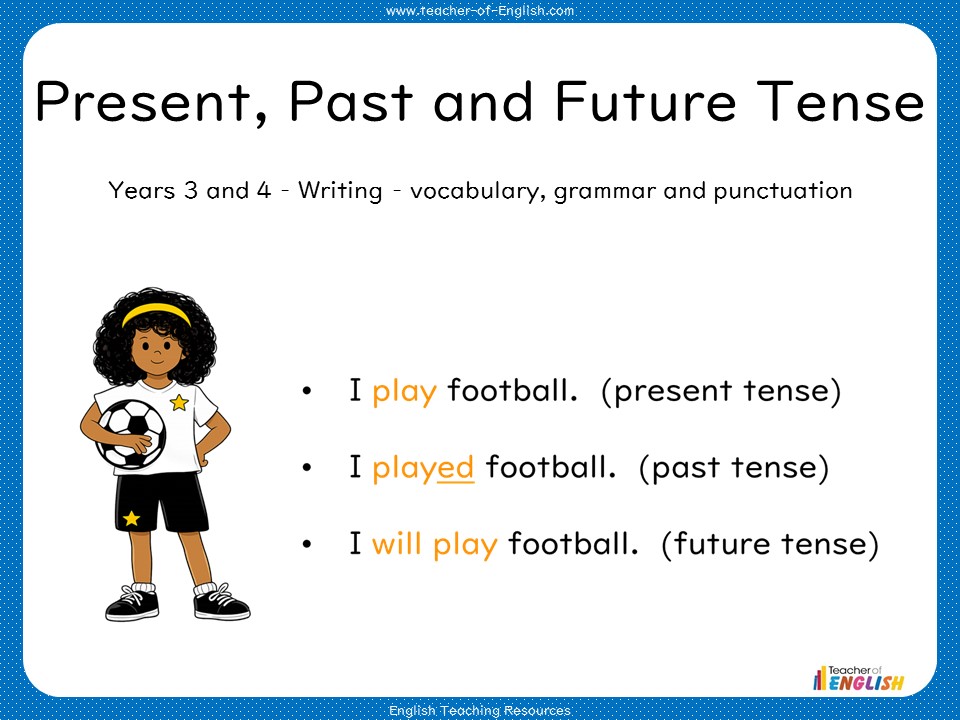 www.teacher-of-English.com

Present, Past and Future Tense

Years 3 and 4 - Writing - vocabulary, grammar and punctuation

• I play football. (present tense)

• I played football. (past tense)

• I will play football. (future tense)

Teacher of ENGLISH

English Teaching Resources